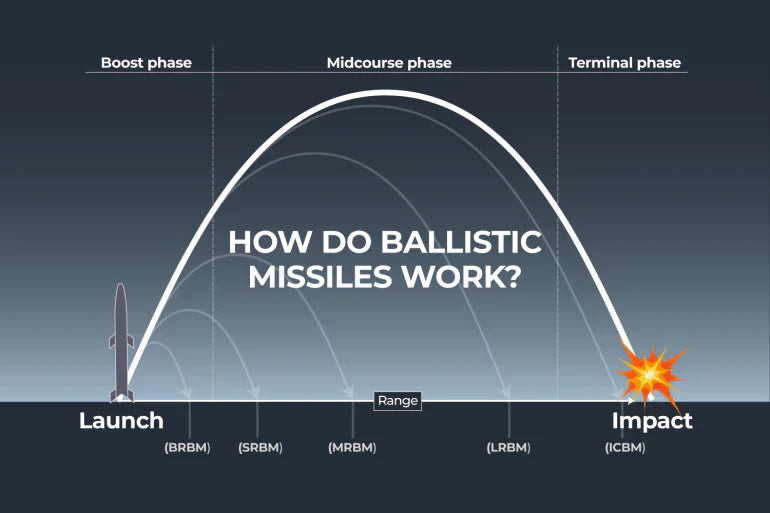 Boost phase
Midcourse phase
Terminal phase

HOW DO BALLISTIC MISSILES WORK?

Range

Launch
Impact

(BRBM)
(SRBM)
(MRBM)
(LRBM)
(ICBM)